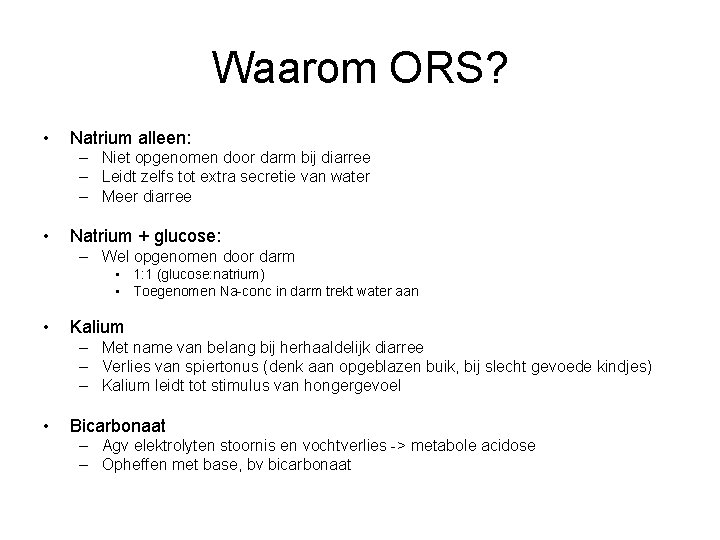 Waarom ORS?

• Natrium alleen:
– Niet opgenomen door darm bij diarree
– Leidt zelfs tot extra secretie van water
– Meer diarree

• Natrium + glucose:
– Wel opgenomen door darm
▪ 1:1 (glucose:natrium)
▪ Toegenomen Na-conc in darm trekt water aan

• Kalium
– Met name van belang bij herhaaldelijk diarree
– Verlies van spiertonus (denk aan opgeblazen buik, bij slecht gevoede kindjes)
– Kalium leidt tot stimulus van hongergevoel

• Bicarbonaat
– Agv elektrolyten stoornis en vochtverlies -> metabole acidose
– Opheffen met base, bv bicarbonaat